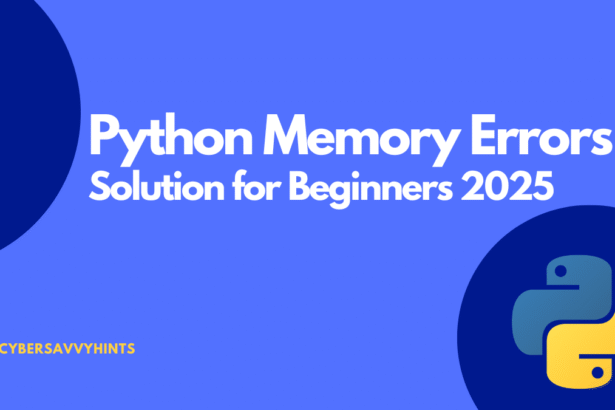 Python Memory Errors
Solution for Beginners 2025

CYBERSAVVYHINTS